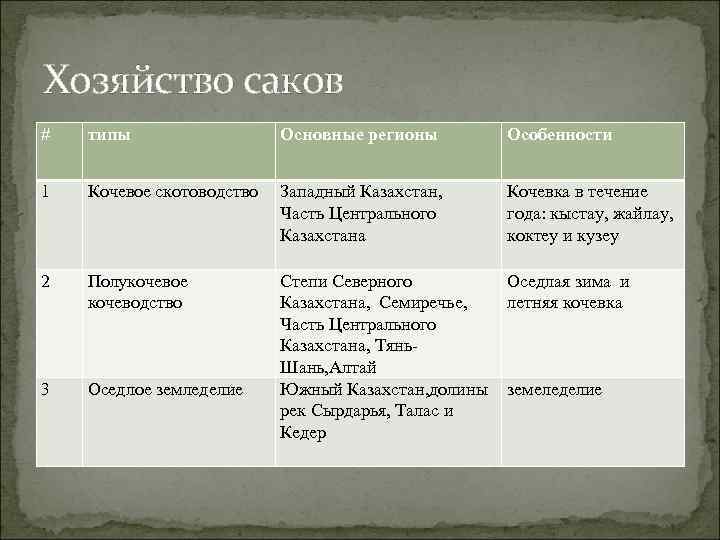 Хозяйство саков

| # | типы | Основные регионы | Особенности |
|---|---|---|---|
| 1 | Кочевое скотоводство | Западный Казахстан, Часть Центрального Казахстана | Кочевка в течение года: кыстау, жайлау, коктеу и кузеу |
| 2 | Полукочевое кочеводство | Степи Северного Казахстана, Семиречье, Часть Центрального Казахстана, Тянь-Шань,Алтай | Оседлая зима и летняя кочевка |
| 3 | Оседлое земледелие | Южный Казахстан,долины рек Сырдарья, Талас и Кедер | земеледелие |